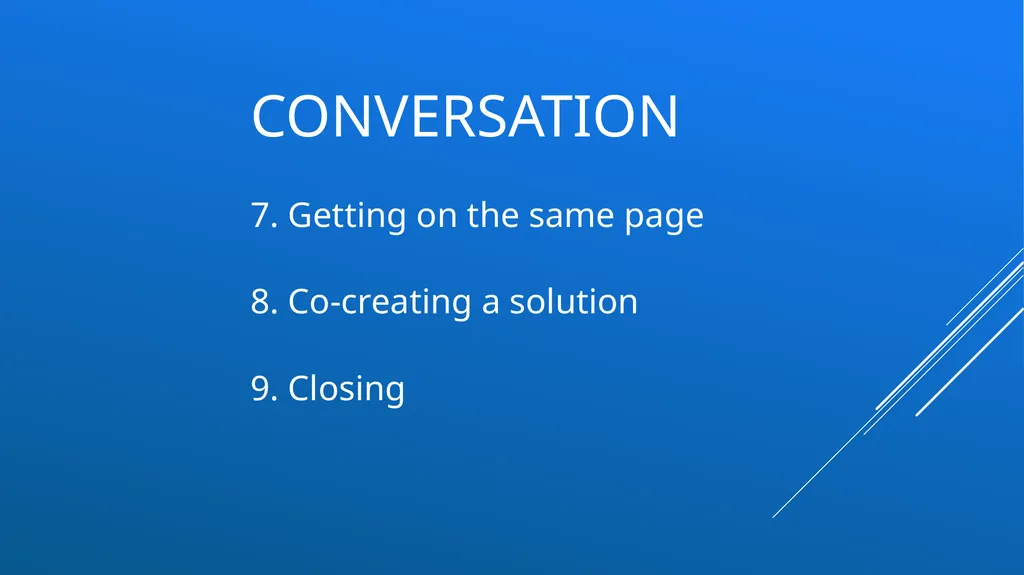 CONVERSATION

7. Getting on the same page

8. Co-creating a solution

9. Closing